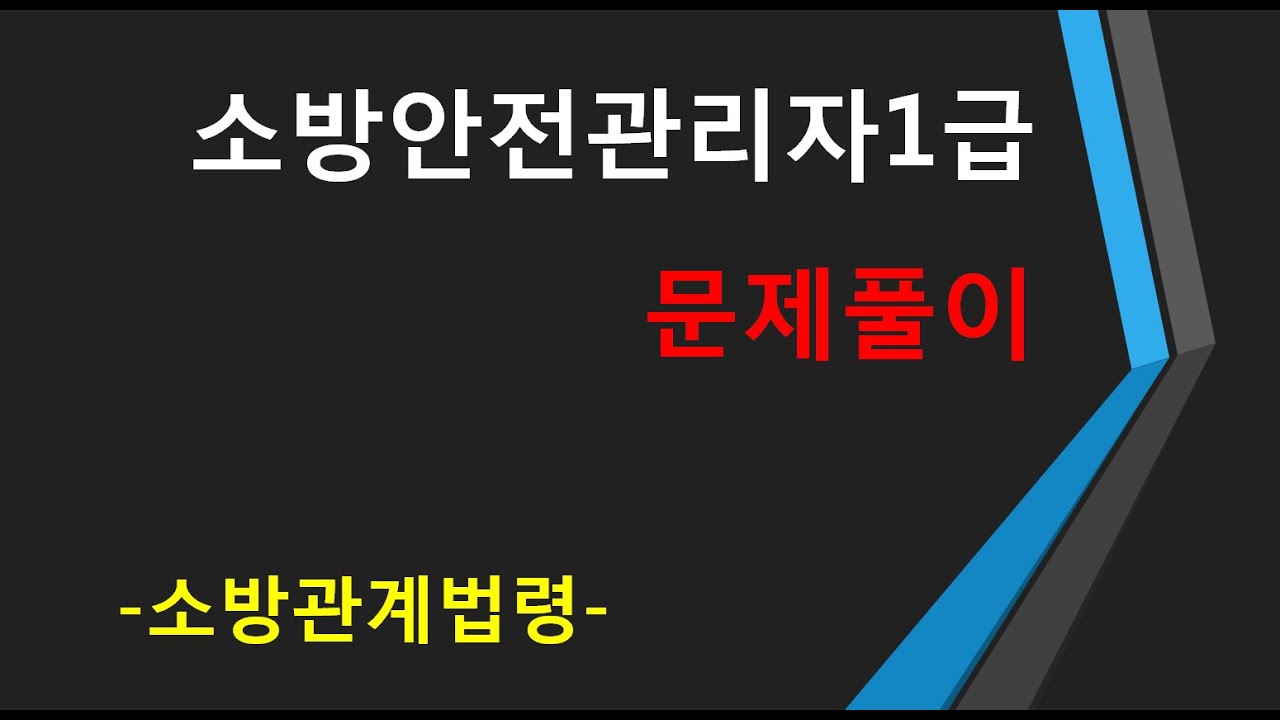 소방안전관리자1급

문제풀이

-소방관계법령-